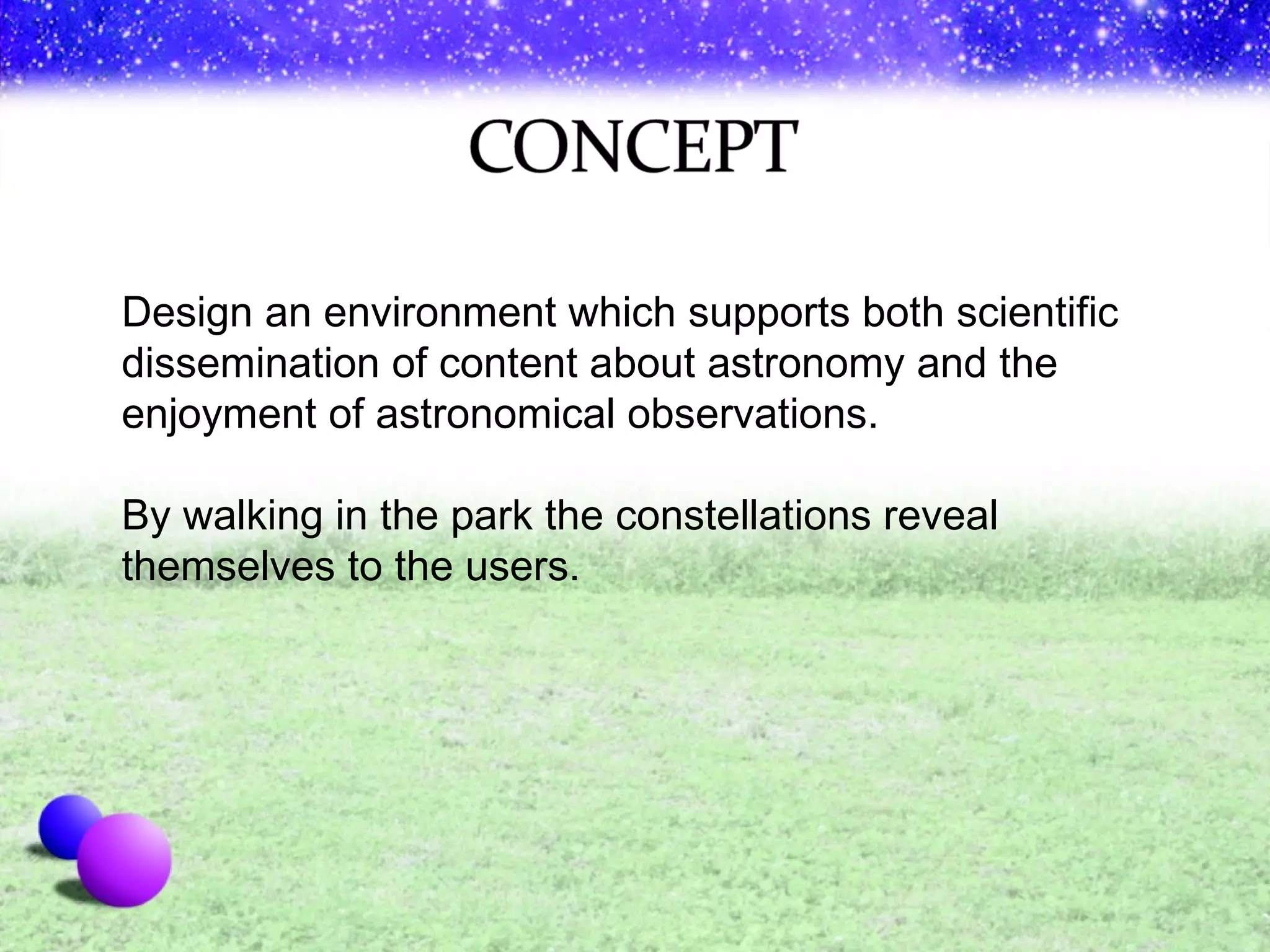 CONCEPT

Design an environment which supports both scientific dissemination of content about astronomy and the enjoyment of astronomical observations.

By walking in the park the constellations reveal themselves to the users.